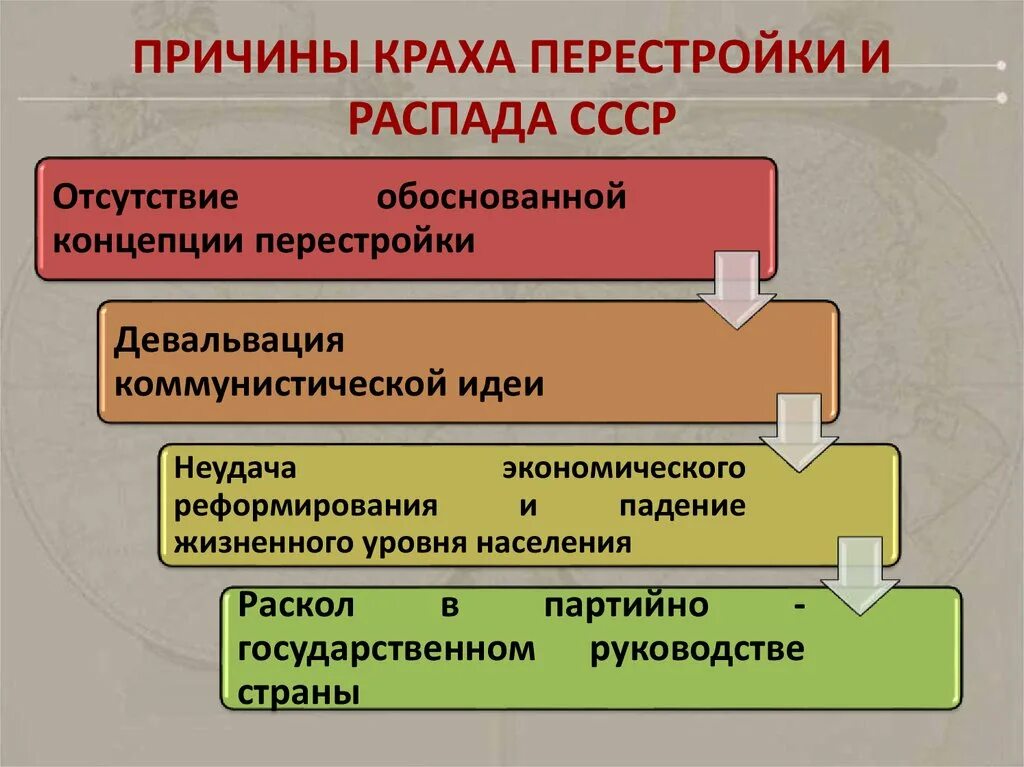 ПРИЧИНЫ КРАХА ПЕРЕСТРОЙКИ И РАСПАДА СССР

Отсутствие обоснованной концепции перестройки

Девальвация коммунистической идеи

Неудача экономического реформирования и падение жизненного уровня населения

Раскол в партийно - государственном руководстве страны